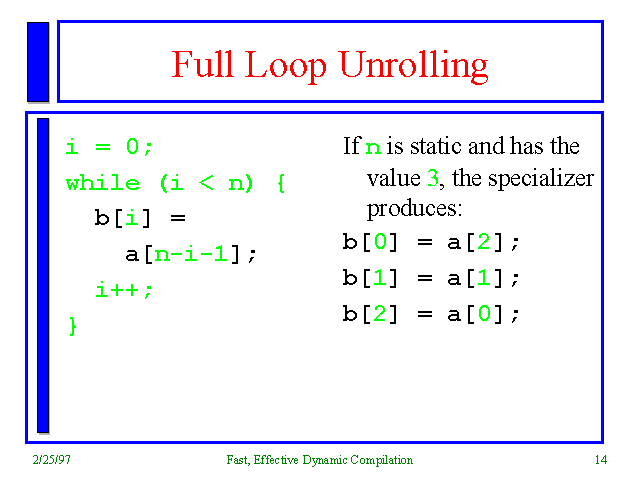 Full Loop Unrolling

i = 0;
while (i < n) {
  b[i] =
    a[n-i-1];
  i++;
}

If n is static and has the value 3, the specializer produces:

b[0] = a[2];
b[1] = a[1];
b[2] = a[0];

2/25/97

Fast, Effective Dynamic Compilation

14